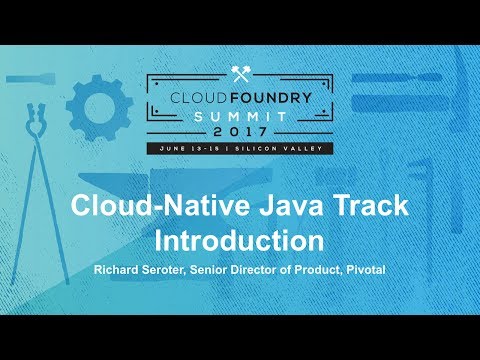 CLOUDFOUNDRY
SUMMIT
2017
JUNE 13-15 | SILICON VALLEY

Cloud-Native Java Track Introduction

Richard Seroter, Senior Director of Product, Pivotal